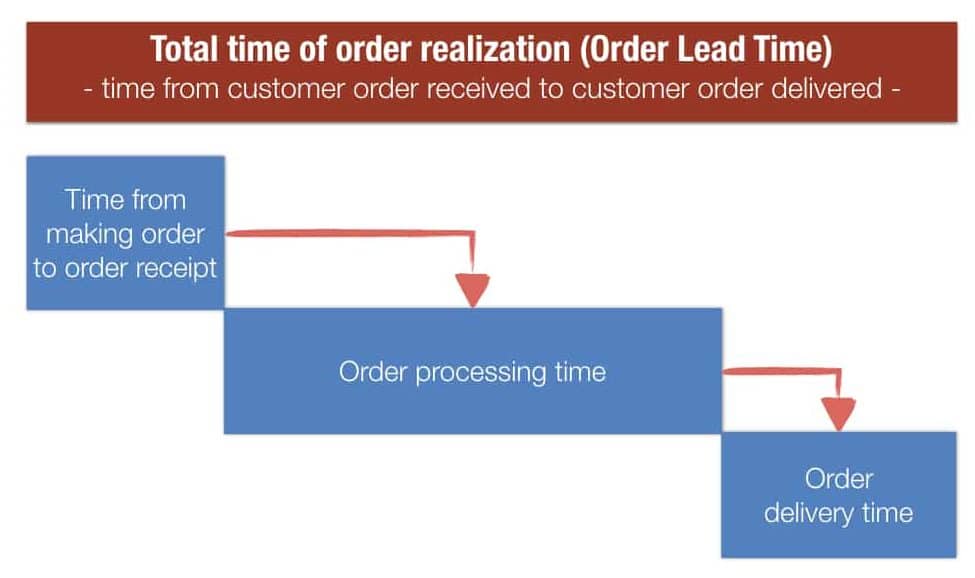 Total time of order realization (Order Lead Time)
- time from customer order received to customer order delivered -

Time from making order to order receipt

Order processing time

Order delivery time